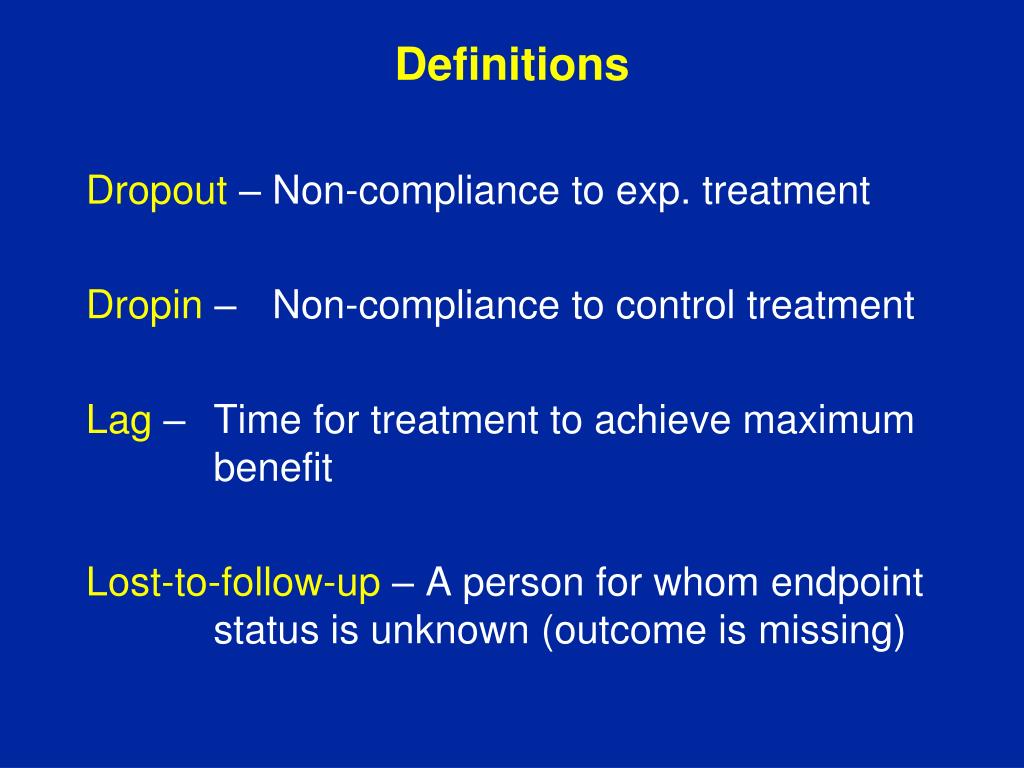 Definitions

Dropout – Non-compliance to exp. treatment

Dropin – Non-compliance to control treatment

Lag – Time for treatment to achieve maximum benefit

Lost-to-follow-up – A person for whom endpoint status is unknown (outcome is missing)